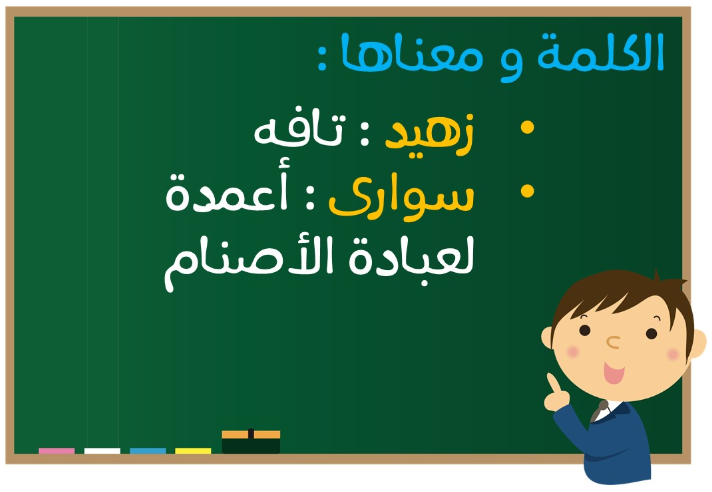 الكلمة و معناها :

• زهيد : تافه
• سوارى : أعمدة لعبادة الأصنام